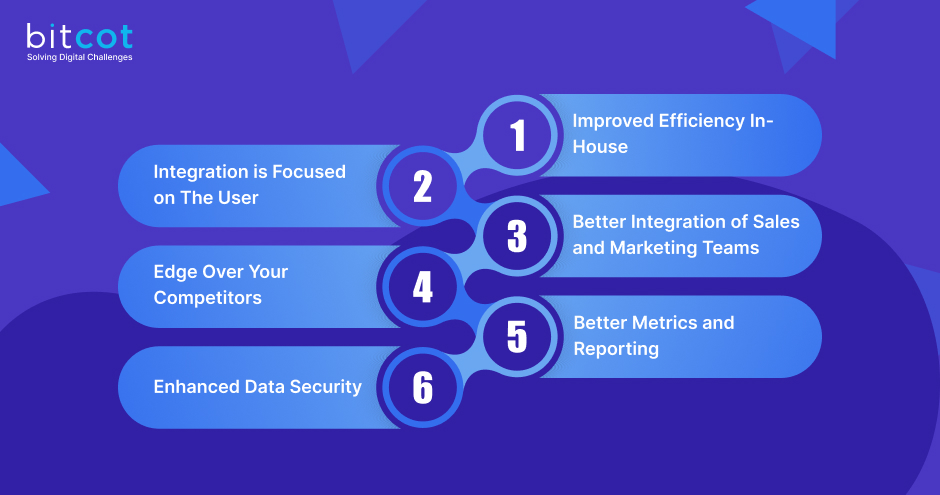 bitcot
Solving Digital Challenges

1 Improved Efficiency In-House

2 Integration is Focused on The User

3 Better Integration of Sales and Marketing Teams

4 Edge Over Your Competitors

5 Better Metrics and Reporting

6 Enhanced Data Security